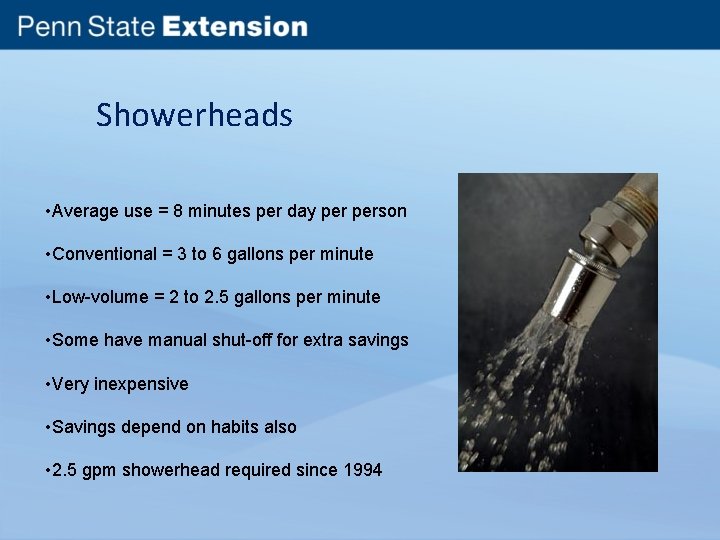 Penn State Extension

Showerheads

•Average use = 8 minutes per day per person

•Conventional = 3 to 6 gallons per minute

•Low-volume = 2 to 2.5 gallons per minute

•Some have manual shut-off for extra savings

•Very inexpensive

•Savings depend on habits also

•2.5 gpm showerhead required since 1994